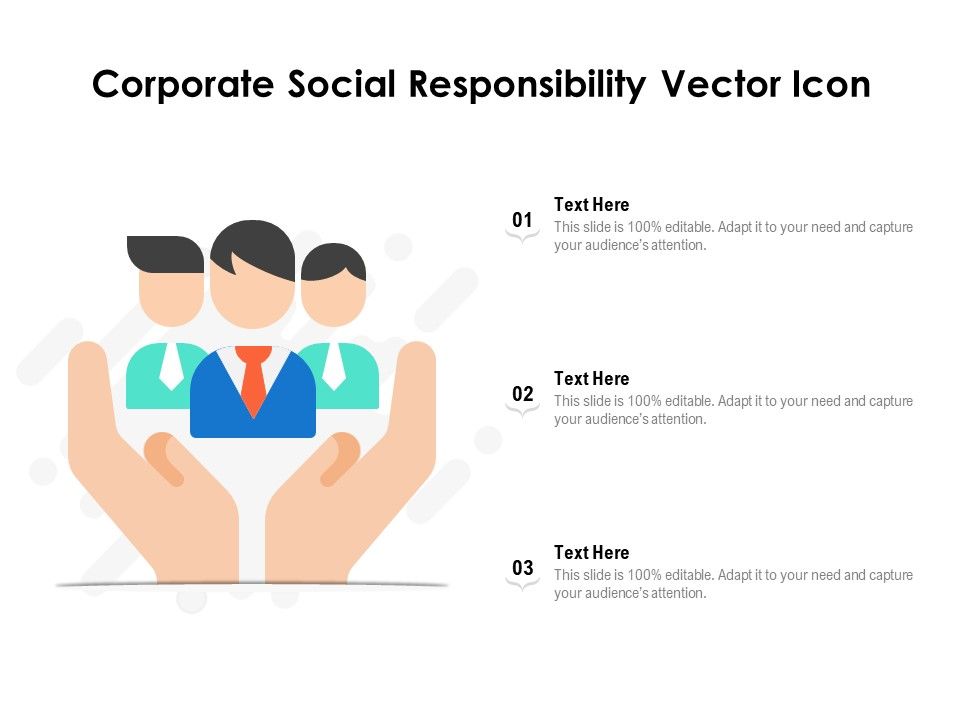 Corporate Social Responsibility Vector Icon

01
Text Here
This slide is 100% editable. Adapt it to your need and capture your audience's attention.

02
Text Here
This slide is 100% editable. Adapt it to your need and capture your audience's attention.

03
Text Here
This slide is 100% editable. Adapt it to your need and capture your audience's attention.